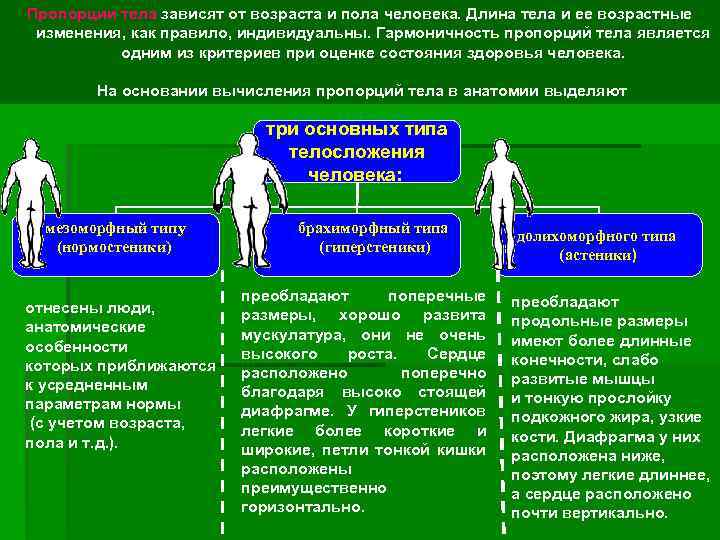 Пропорции тела зависят от возраста и пола человека. Длина тела и ее возрастные изменения, как правило, индивидуальны. Гармоничность пропорций тела является одним из критериев при оценке состояния здоровья человека.

На основании вычисления пропорций тела в анатомии выделяют

три основных типа телосложения человека:

мезоморфный типу (нормостеники)

брахиморфный типа (гиперстеники)

долихоморфного типа (астеники)

отнесены люди, анатомические особенности которых приближаются к усредненным параметрам нормы (с учетом возраста, пола и т.д.).

преобладают поперечные размеры, хорошо развита мускулатура, они не очень высокого роста. Сердце расположено поперечно благодаря высоко стоящей диафрагме. У гиперстеников легкие более короткие и широкие, петли тонкой кишки расположены преимущественно горизонтально.

преобладают продольные размеры имеют более длинные конечности, слабо развитые мышцы и тонкую прослойку подкожного жира, узкие кости. Диафрагма у них расположена ниже, поэтому легкие длиннее, а сердце расположено почти вертикально.